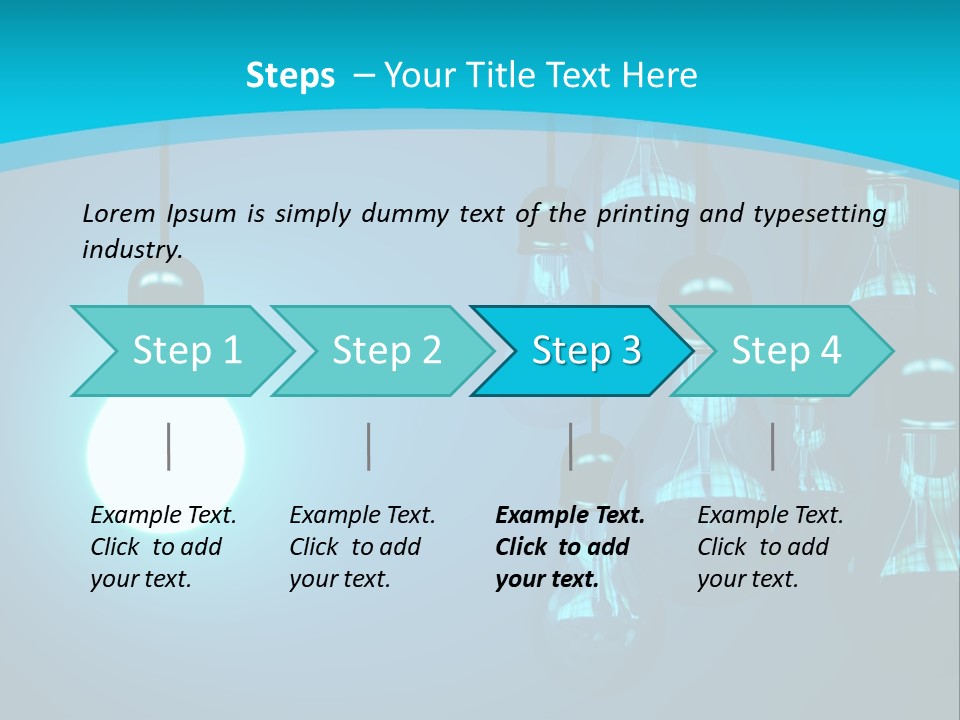 Steps – Your Title Text Here

Lorem Ipsum is simply dummy text of the printing and typesetting industry.

Step 1

Step 2

Step 3

Step 4

Example Text. Click to add your text.

Example Text. Click to add your text.

Example Text. Click to add your text.

Example Text. Click to add your text.